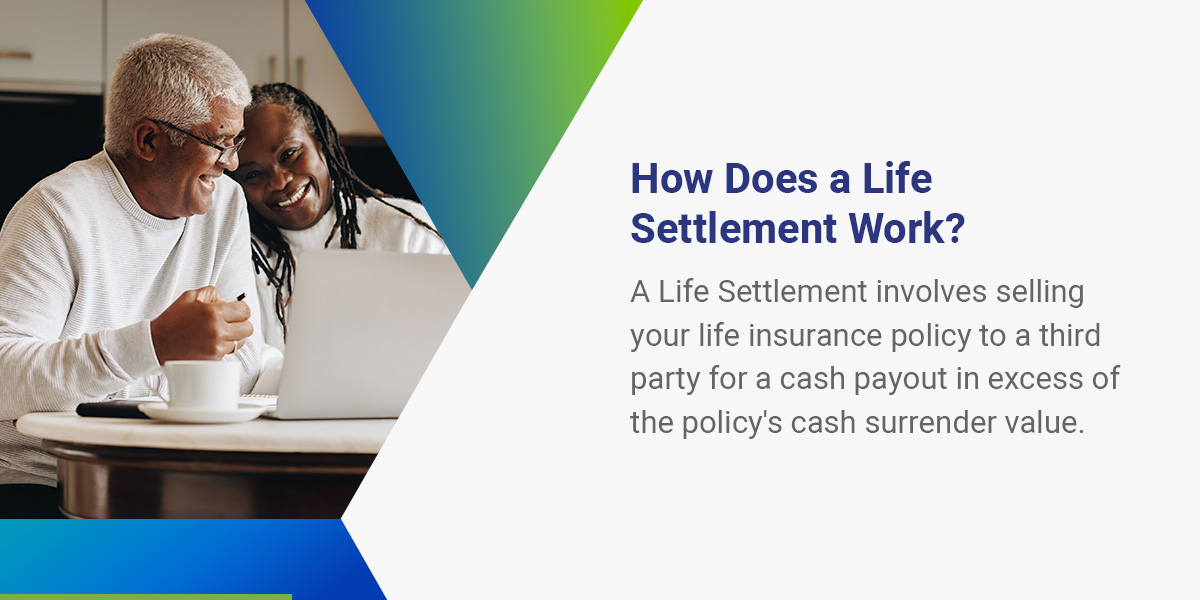 How Does a Life Settlement Work?

A Life Settlement involves selling your life insurance policy to a third party for a cash payout in excess of the policy's cash surrender value.